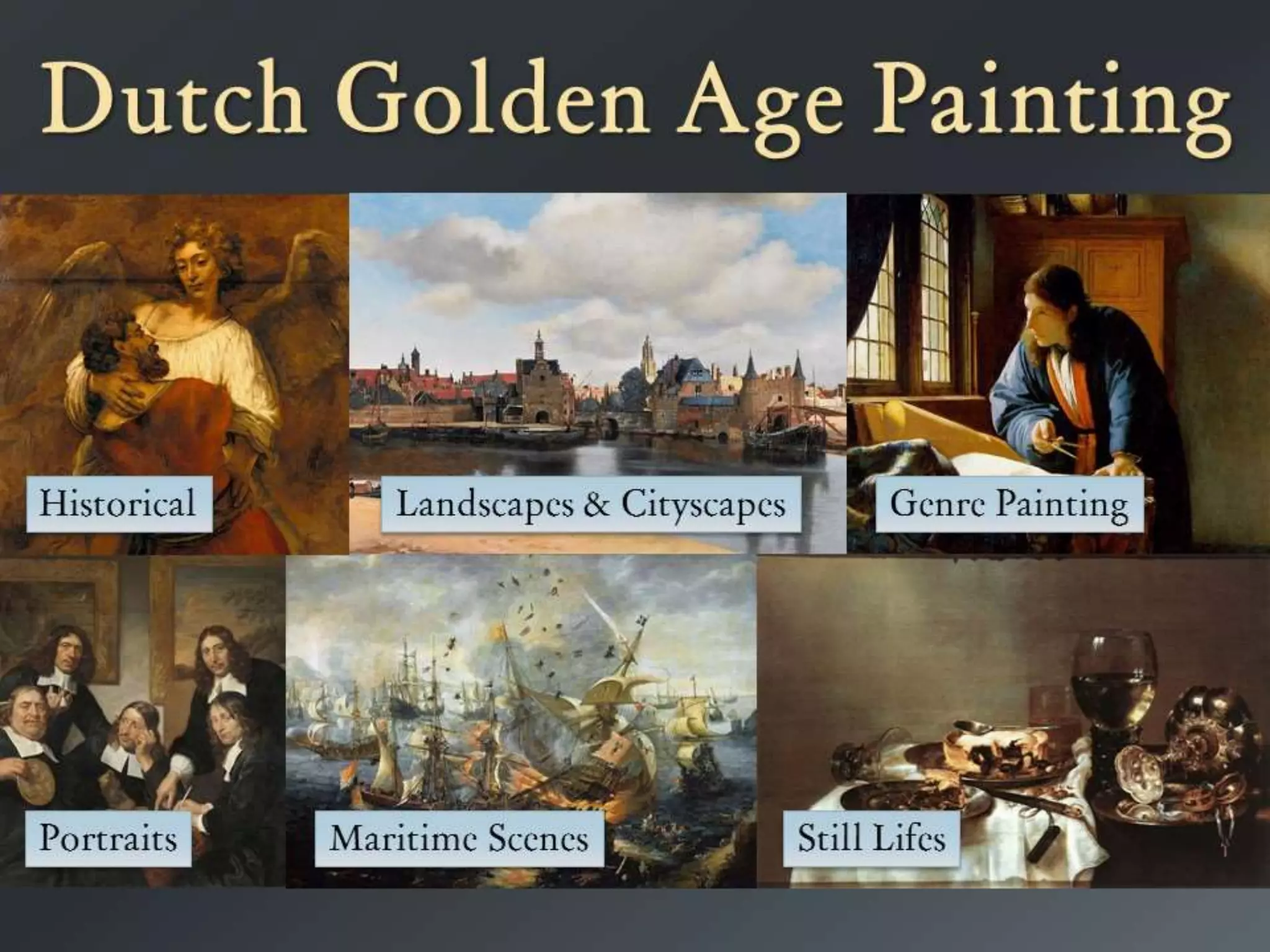 Dutch Golden Age Painting

Historical

Landscapes & Cityscapes

Genre Painting

Portraits

Maritime Scenes

Still Lifes